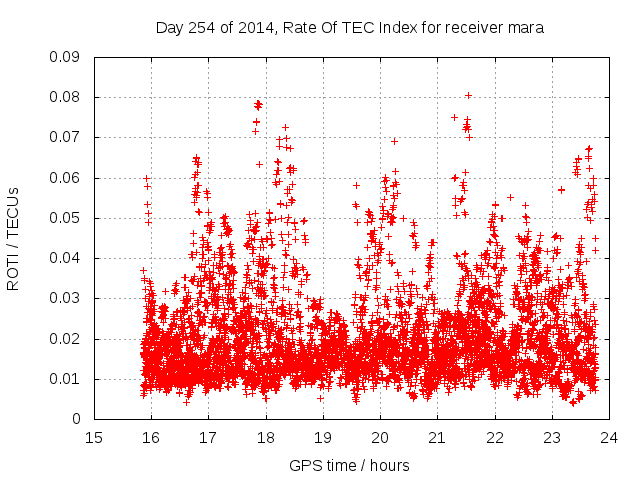 Day 254 of 2014, Rate Of TEC Index for receiver mara

ROTI / TECUs

0.09
0.08
0.07
0.06
0.05
0.04
0.03
0.02
0.01
0

15 16 17 18 19 20 21 22 23 24

GPS time / hours